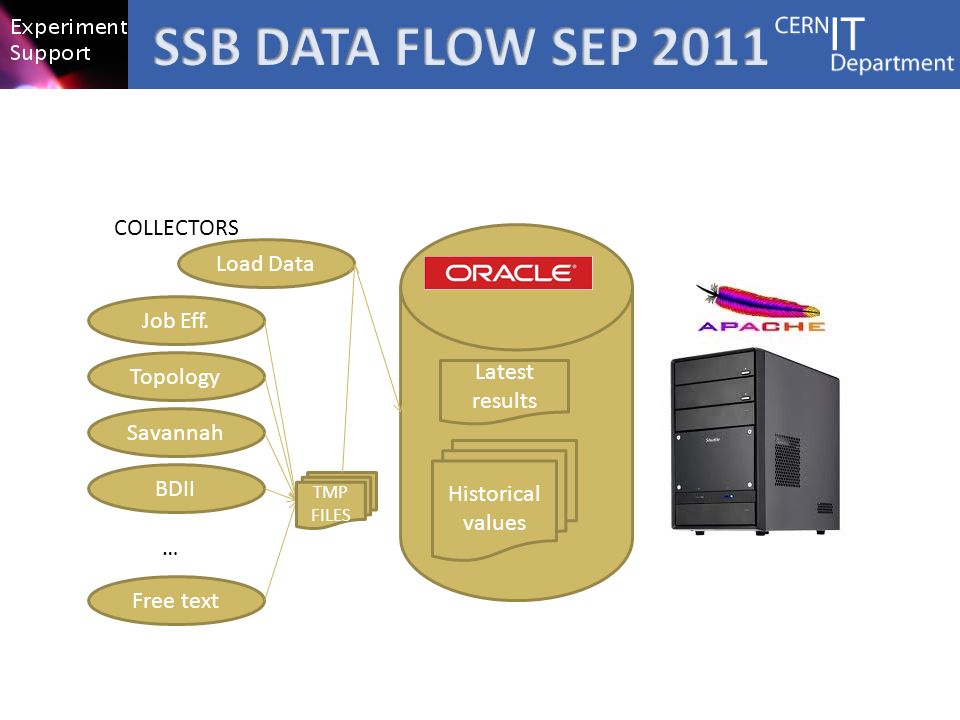 Experiment Support

SSB DATA FLOW SEP 2011

CERN IT Department

COLLECTORS

Load Data

Job Eff.

Topology

Savannah

BDII

...

Free text

TMP FILES

ORACLE

Latest results

Historical values

APACHE